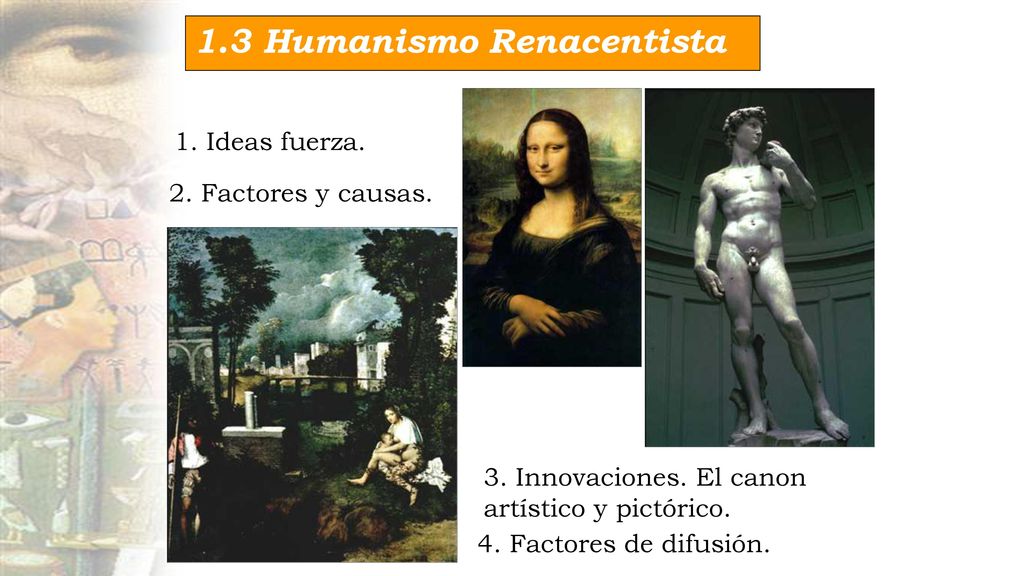 1.3 Humanismo Renacentista

1. Ideas fuerza.

2. Factores y causas.

3. Innovaciones. El canon artístico y pictórico.

4. Factores de difusión.